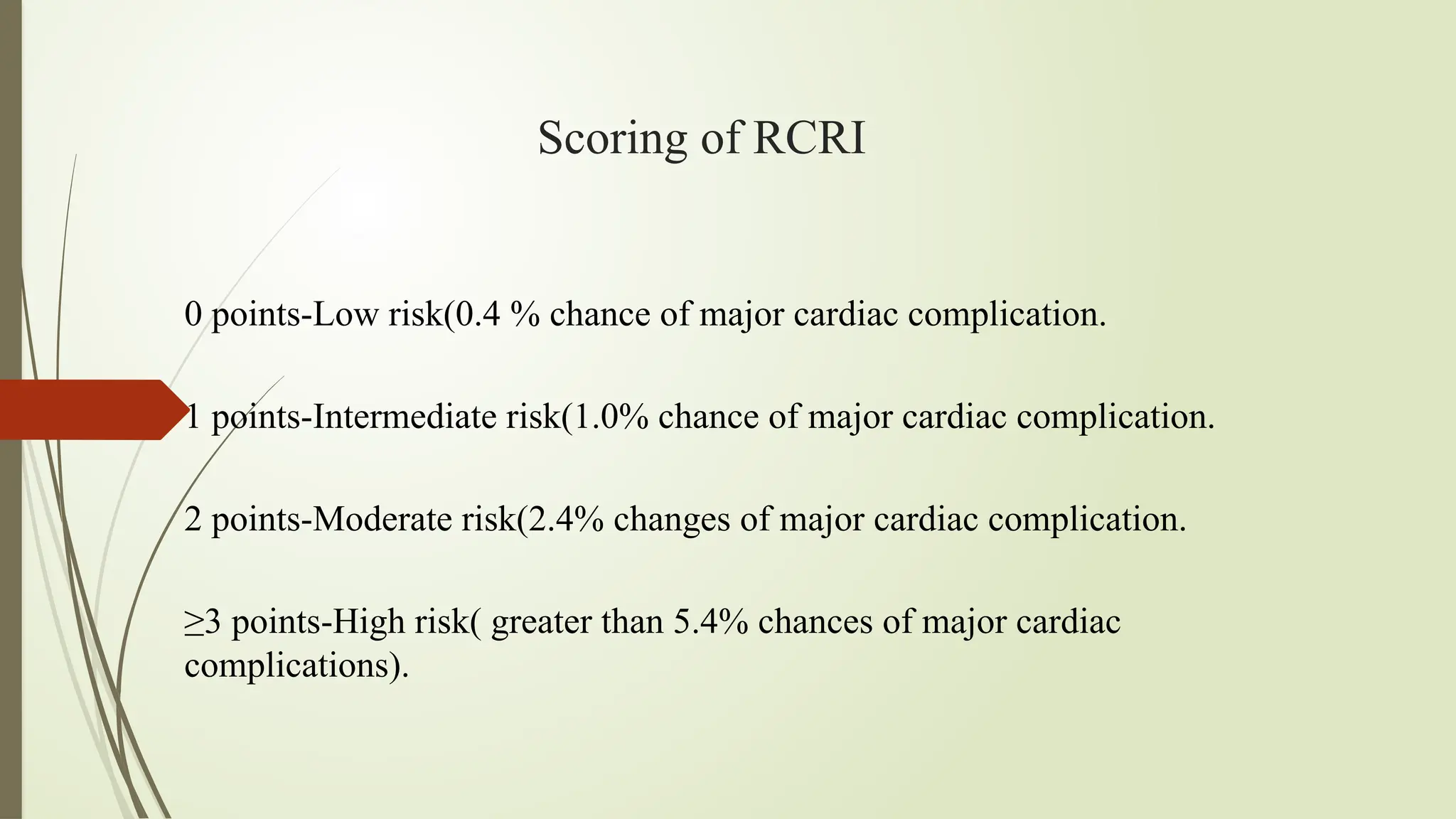 Scoring of RCRI

0 points-Low risk(0.4 % chance of major cardiac complication.

1 points-Intermediate risk(1.0% chance of major cardiac complication.

2 points-Moderate risk(2.4% changes of major cardiac complication.

≥3 points-High risk( greater than 5.4% chances of major cardiac complications).